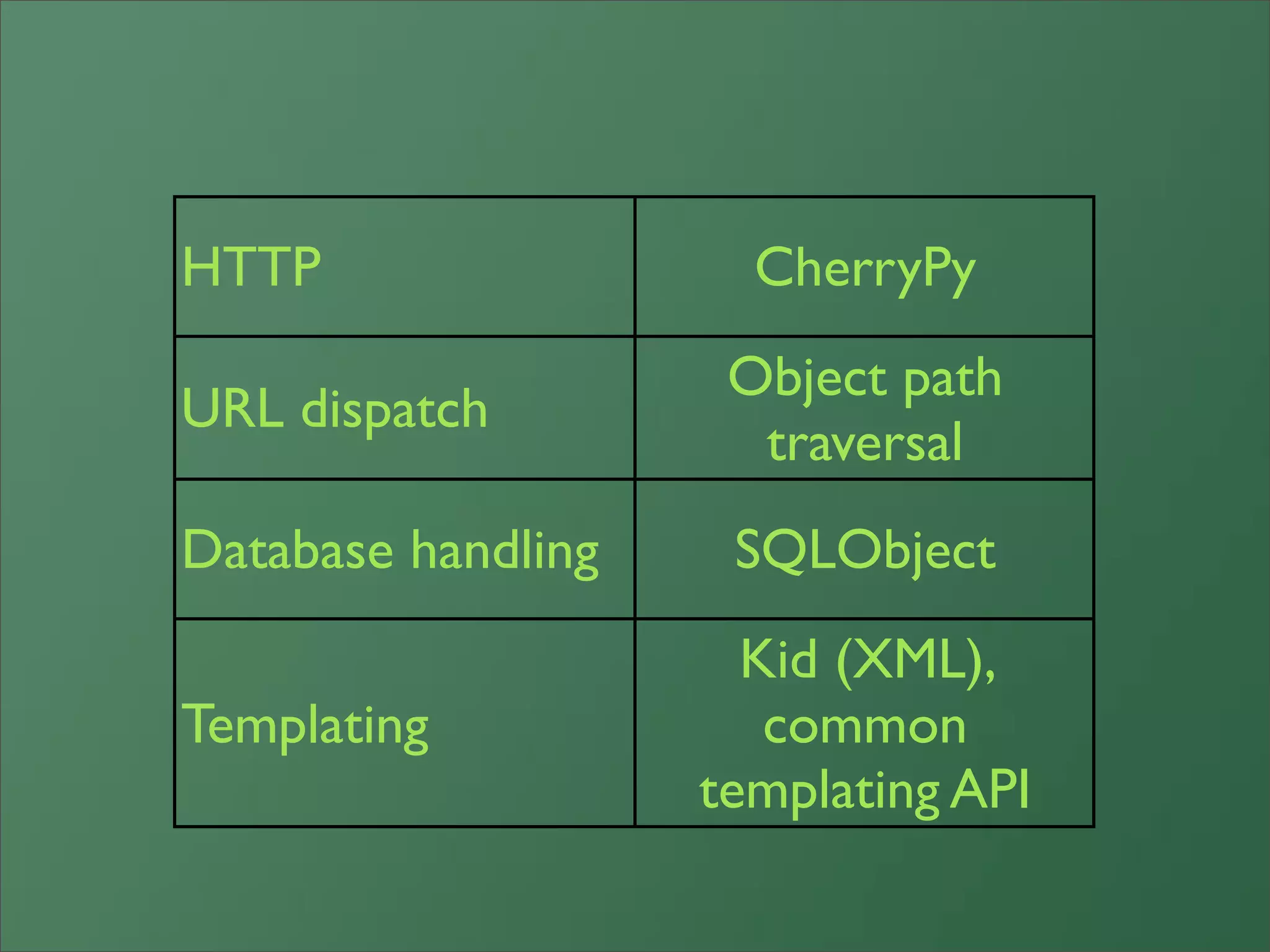 | HTTP | CherryPy |
|---|---|
| URL dispatch | Object path traversal |
| Database handling | SQLObject |
| Templating | Kid (XML), common templating API |